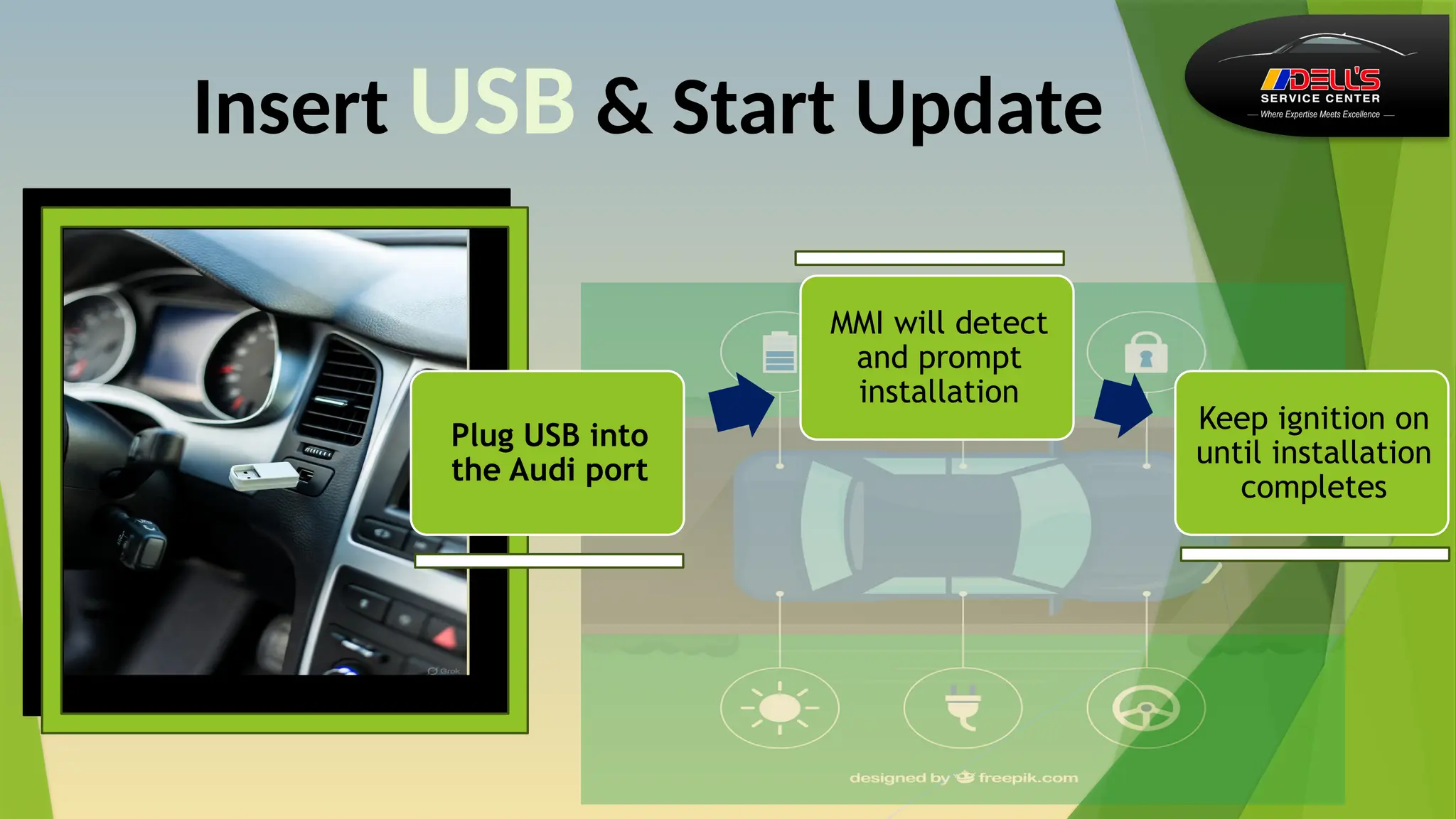 Insert USB & Start Update

DELL'S
SERVICE CENTER
Where Expertise Meets Excellence

Grok

Plug USB into the Audi port

MMI will detect and prompt installation

Keep ignition on until installation completes

designed by freepik.com